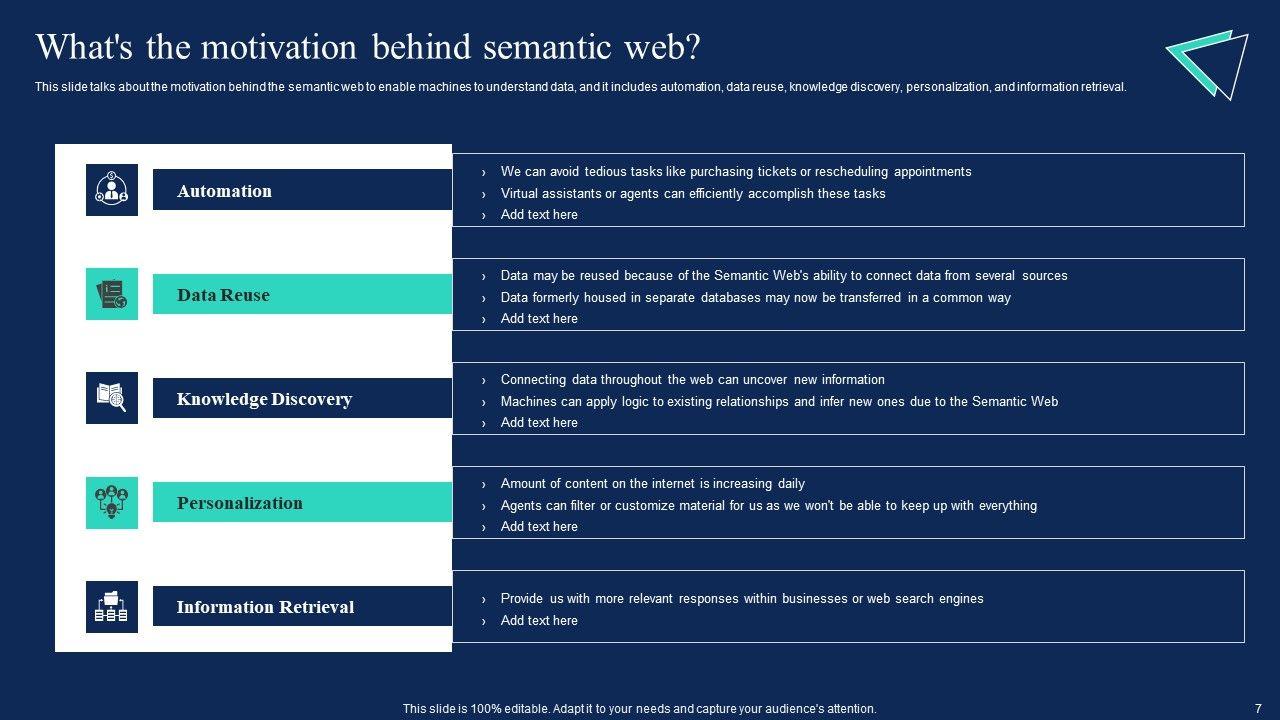 What's the motivation behind semantic web?

This slide talks about the motivation behind the semantic web to enable machines to understand data, and it includes automation, data reuse, knowledge discovery, personalization, and information retrieval.

Automation

› We can avoid tedious tasks like purchasing tickets or rescheduling appointments
› Virtual assistants or agents can efficiently accomplish these tasks
› Add text here

Data Reuse

› Data may be reused because of the Semantic Web's ability to connect data from several sources
› Data formerly housed in separate databases may now be transferred in a common way
› Add text here

Knowledge Discovery

› Connecting data throughout the web can uncover new information
› Machines can apply logic to existing relationships and infer new ones due to the Semantic Web
› Add text here

Personalization

› Amount of content on the internet is increasing daily
› Agents can filter or customize material for us as we won't be able to keep up with everything
› Add text here

Information Retrieval

› Provide us with more relevant responses within businesses or web search engines
› Add text here

This slide is 100% editable. Adapt it to your needs and capture your audience's attention.

7